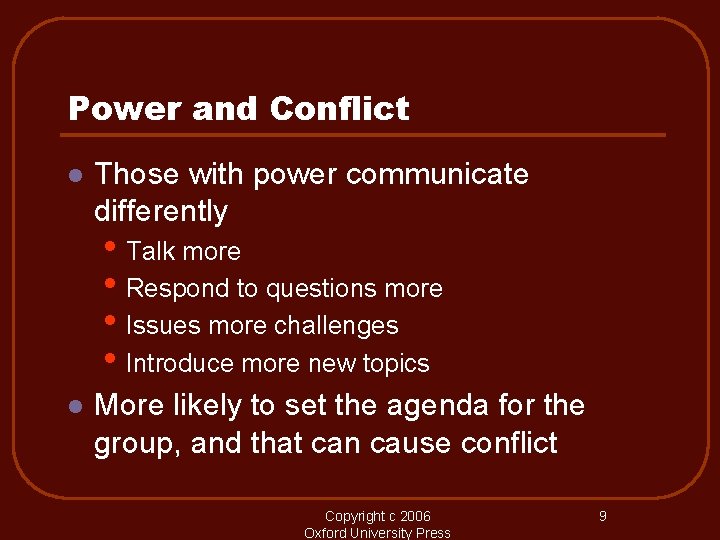 Power and Conflict

- Those with power communicate differently
  - Talk more
  - Respond to questions more
  - Issues more challenges
  - Introduce more new topics
- More likely to set the agenda for the group, and that can cause conflict

Copyright c 2006
Oxford University Press

9